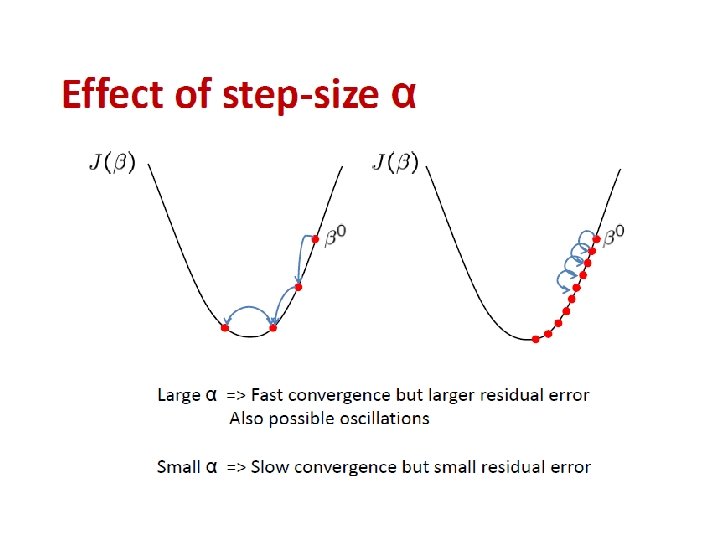 Effect of step-size α

$J(\beta)$

$\beta^0$

$J(\beta)$

$\beta^0$

Large α => Fast convergence but larger residual error
Also possible oscillations

Small α => Slow convergence but small residual error